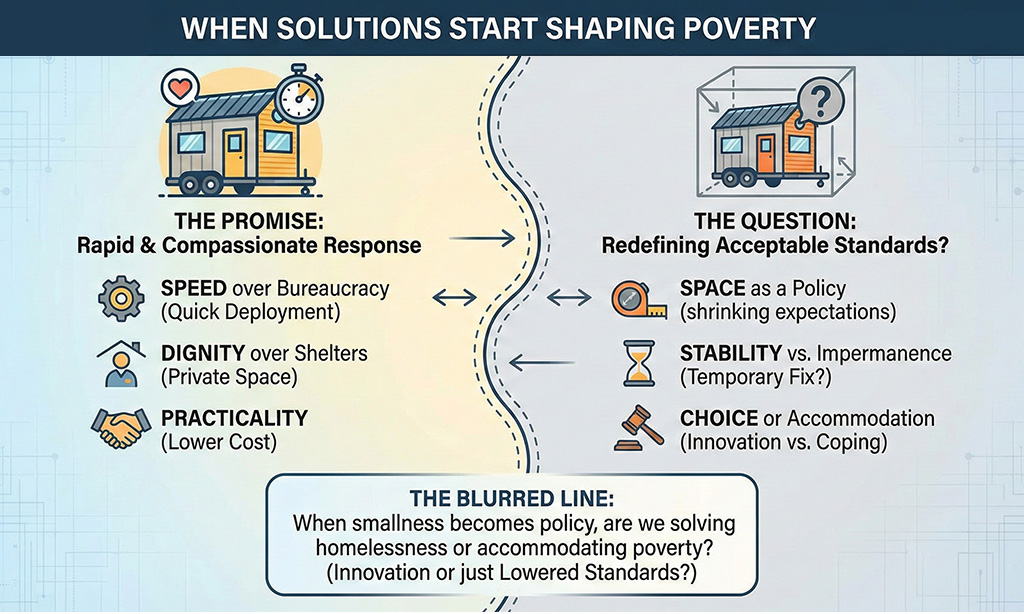 WHEN SOLUTIONS START SHAPING POVERTY

THE PROMISE:
Rapid & Compassionate Response

SPEED over Bureaucracy
(Quick Deployment)

DIGNITY over Shelters
(Private Space)

PRACTICALITY
(Lower Cost)

THE QUESTION:
Redefining Acceptable Standards?

SPACE as a Policy
(shrinking expectations)

STABILITY vs. Impermanence
(Temporary Fix?)

CHOICE or Accommodation
(Innovation vs. Coping)

THE BLURRED LINE:
When smallness becomes policy, are we solving homelessness or accommodating poverty?
(Innovation or just Lowered Standards?)